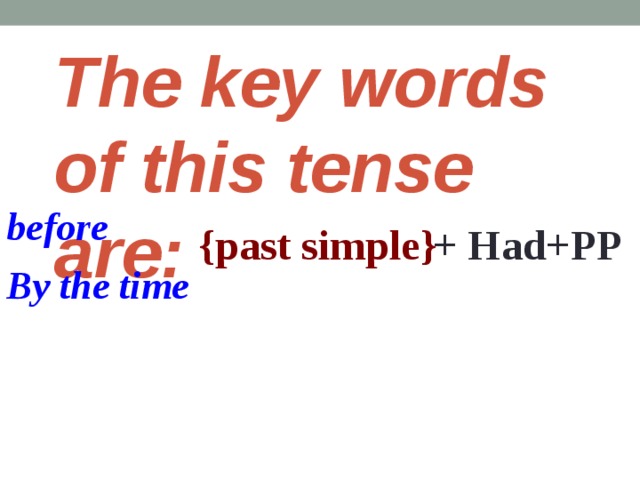 The key words of this tense are:

before
By the time

{past simple}+ Had+PP